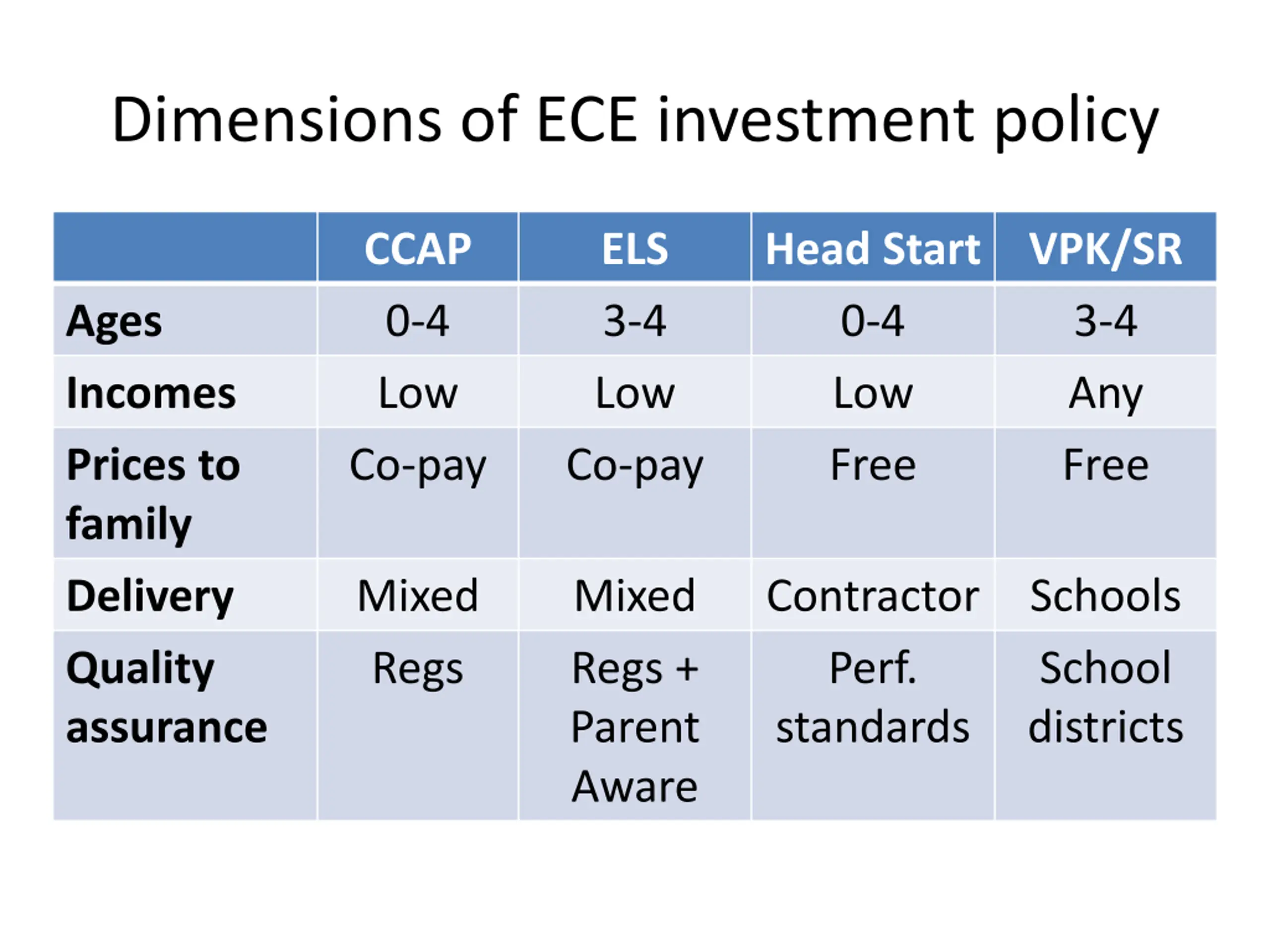 Dimensions of ECE investment policy

| | CCAP | ELS | Head Start | VPK/SR |
|---|---|---|---|---|
| Ages | 0-4 | 3-4 | 0-4 | 3-4 |
| Incomes | Low | Low | Low | Any |
| Prices to family | Co-pay | Co-pay | Free | Free |
| Delivery | Mixed | Mixed | Contractor | Schools |
| Quality assurance | Regs | Regs + Parent Aware | Perf. standards | School districts |